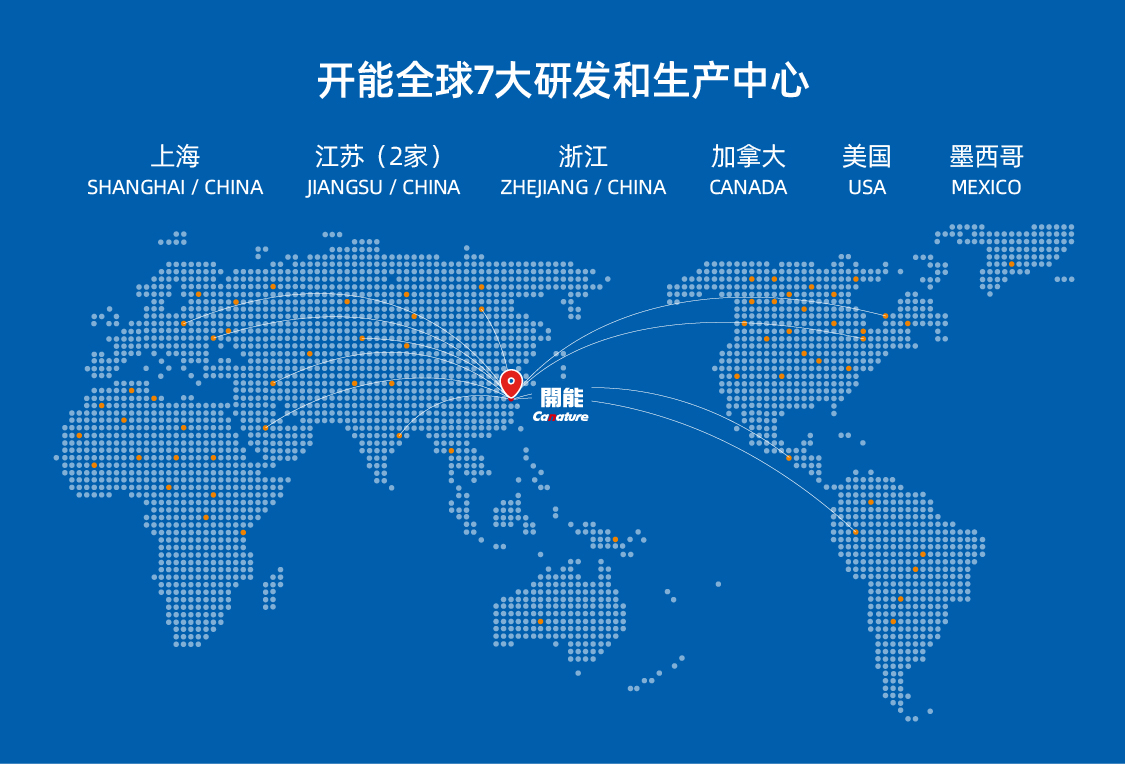 开能全球7大研发和生产中心

上海
SHANGHAI / CHINA

江苏（2家）
JIANGSU / CHINA

浙江
ZHEJIANG / CHINA

加拿大
CANADA

美国
USA

墨西哥
MEXICO

開能
Canature